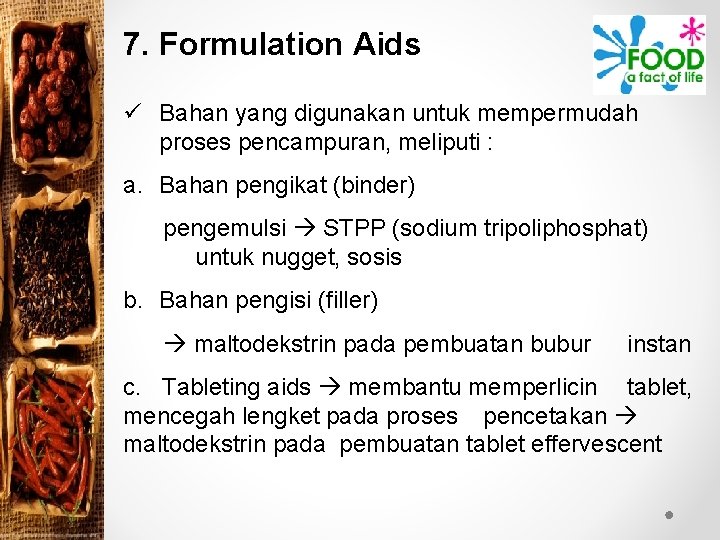 7. Formulation Aids

FOOD
a fact of life

✓ Bahan yang digunakan untuk mempermudah proses pencampuran, meliputi :

a. Bahan pengikat (binder)

pengemulsi → STPP (sodium tripoliphosphat) untuk nugget, sosis

b. Bahan pengisi (filler)

→ maltodekstrin pada pembuatan bubur instan

c. Tableting aids → membantu memperlicin tablet, mencegah lengket pada proses pencetakan → maltodekstrin pada pembuatan tablet effervescent